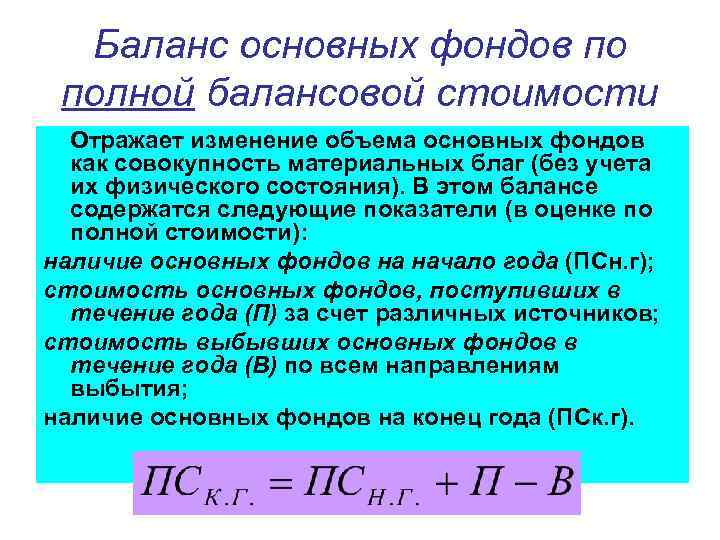 Баланс основных фондов по полной балансовой стоимости

Отражает изменение объема основных фондов как совокупность материальных благ (без учета их физического состояния). В этом балансе содержатся следующие показатели (в оценке по полной стоимости):

наличие основных фондов на начало года (ПСн.г);

стоимость основных фондов, поступивших в течение года (П) за счет различных источников;

стоимость выбывших основных фондов в течение года (В) по всем направлениям выбытия;

наличие основных фондов на конец года (ПСк.г).

$ПС_{К.Г.} = ПС_{Н.Г.} + П - В$